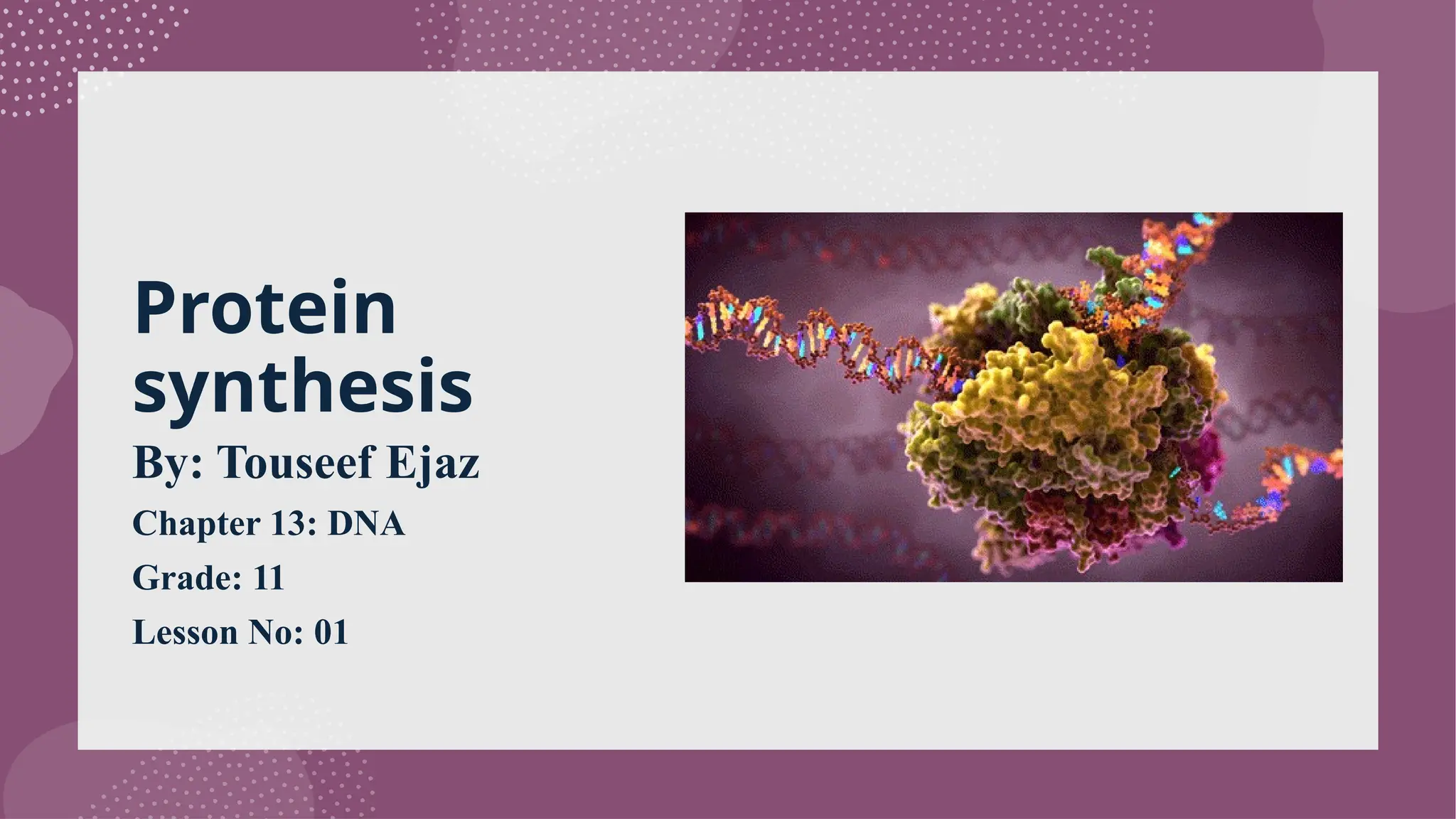 Protein synthesis

By: Touseef Ejaz

Chapter 13: DNA

Grade: 11

Lesson No: 01